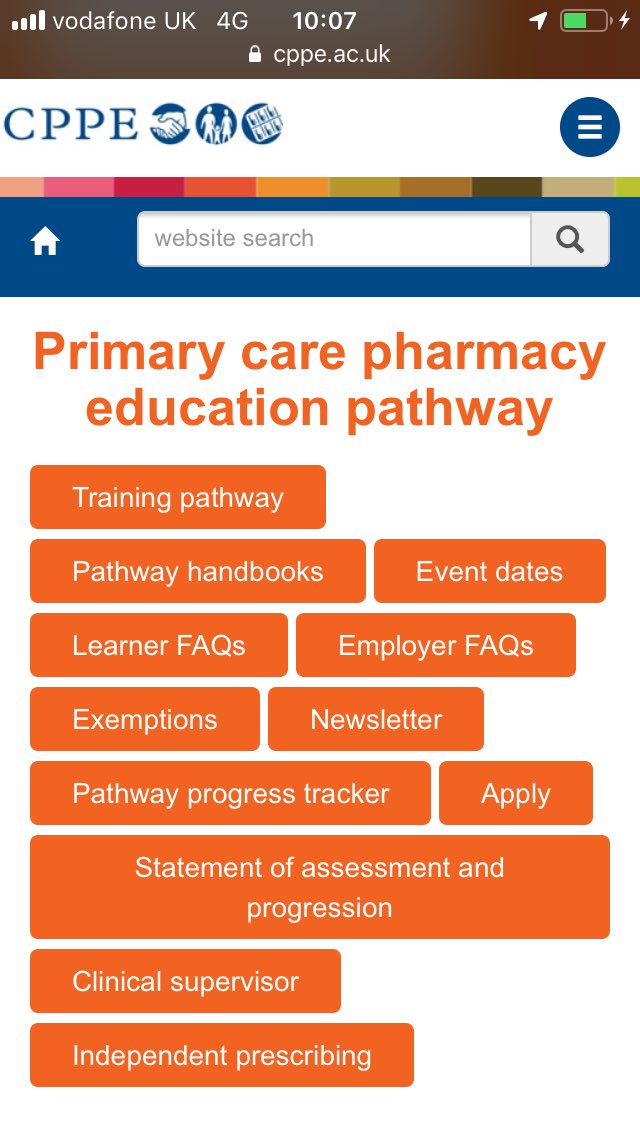 vodafone UK 4G 10:07
cppe.ac.uk

CPPE

website search

Primary care pharmacy education pathway

Training pathway

Pathway handbooks

Event dates

Learner FAQs

Employer FAQs

Exemptions

Newsletter

Pathway progress tracker

Apply

Statement of assessment and progression

Clinical supervisor

Independent prescribing